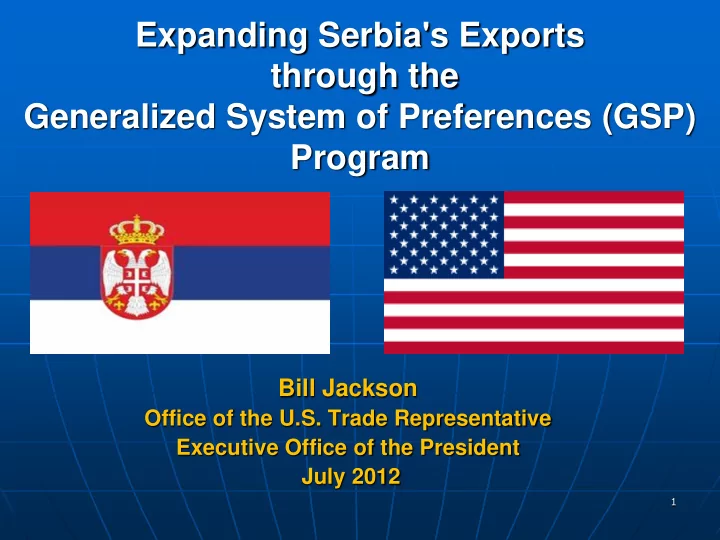 Expanding Serbia's Exports through the Generalized System of Preferences (GSP) Program

Bill Jackson
Office of the U.S. Trade Representative
Executive Office of the President
July 2012

1